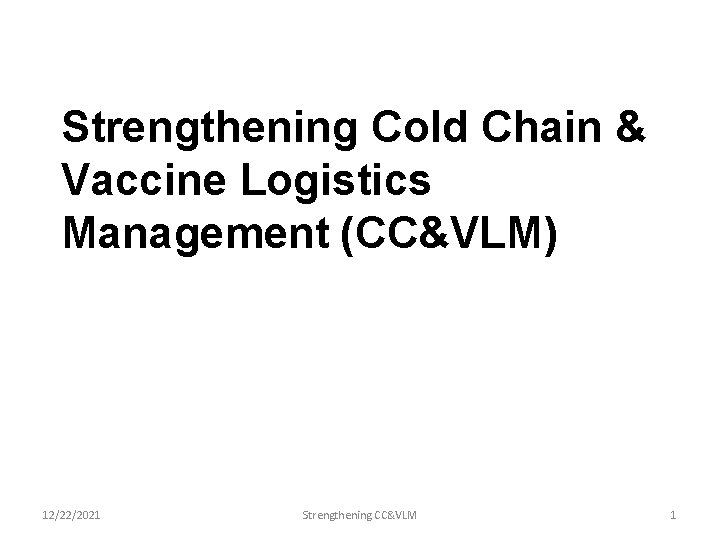 Strengthening Cold Chain & Vaccine Logistics Management (CC&VLM)

12/22/2021

Strengthening CC&VLM

1